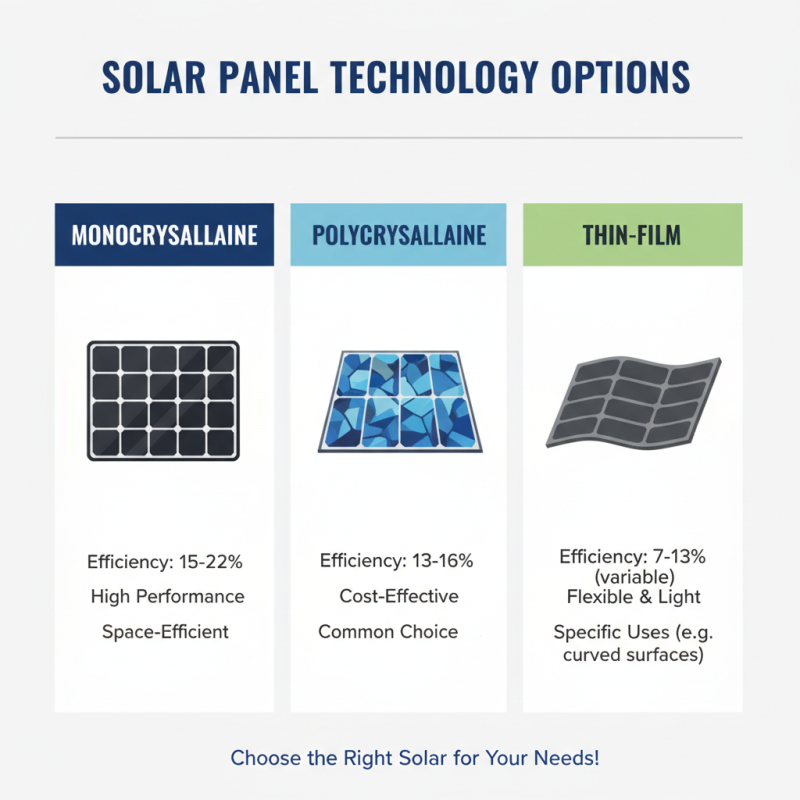 SOLAR PANEL TECHNOLOGY OPTIONS

MONOCRYSALLAINE

Efficiency: 15-22%

High Performance

Space-Efficient

POLYCRYSALLAINE

Efficiency: 13-16%

Cost-Effective

Common Choice

THIN-FILM

Efficiency: 7-13% (variable)

Flexible & Light

Specific Uses (e.g. curved surfaces)

Choose the Right Solar for Your Needs!